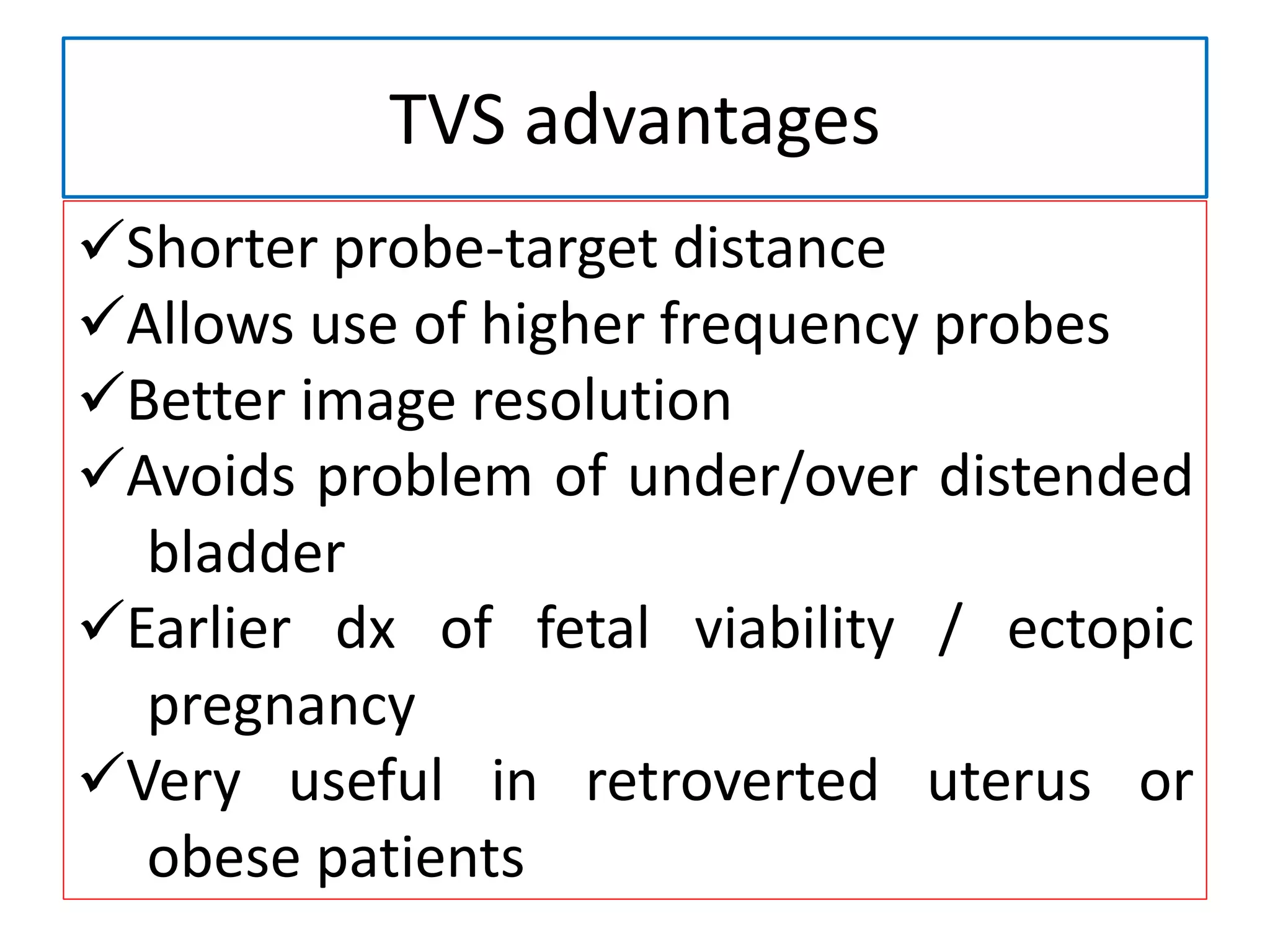 TVS advantages

✓Shorter probe-target distance
✓Allows use of higher frequency probes
✓Better image resolution
✓Avoids problem of under/over distended bladder
✓Earlier dx of fetal viability / ectopic pregnancy
✓Very useful in retroverted uterus or obese patients